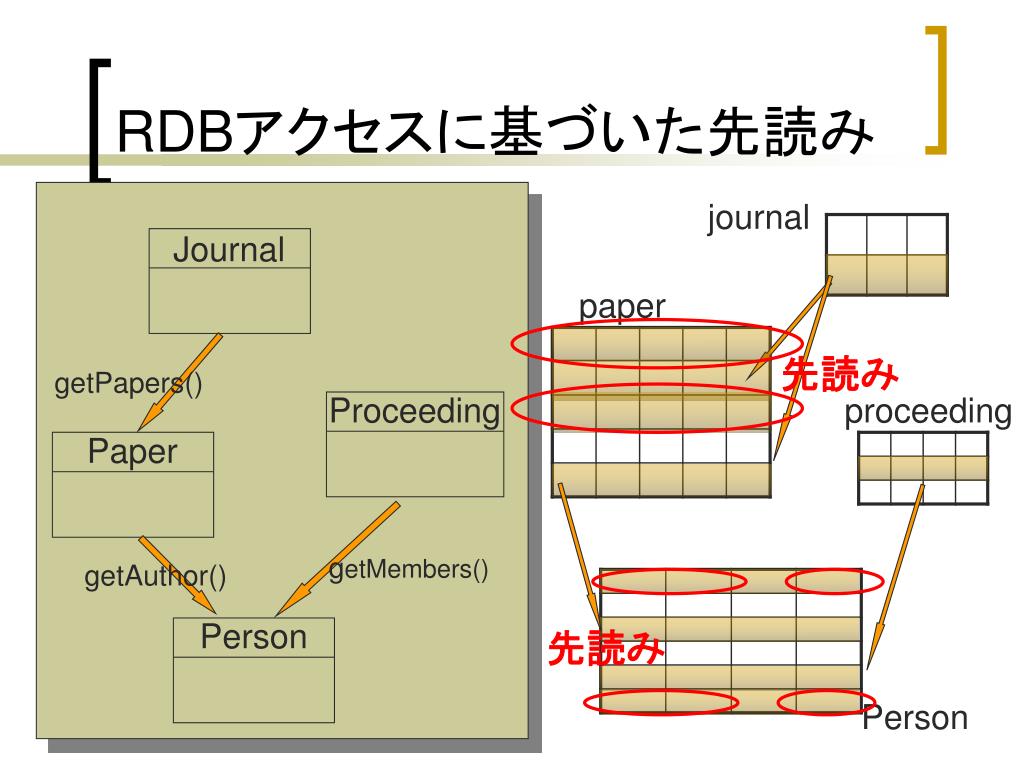 RDBアクセスに基づいた先読み

Journal

getPapers()

Paper

Proceeding

getAuthor()

getMembers()

Person

journal

paper

先読み

proceeding

先読み

Person